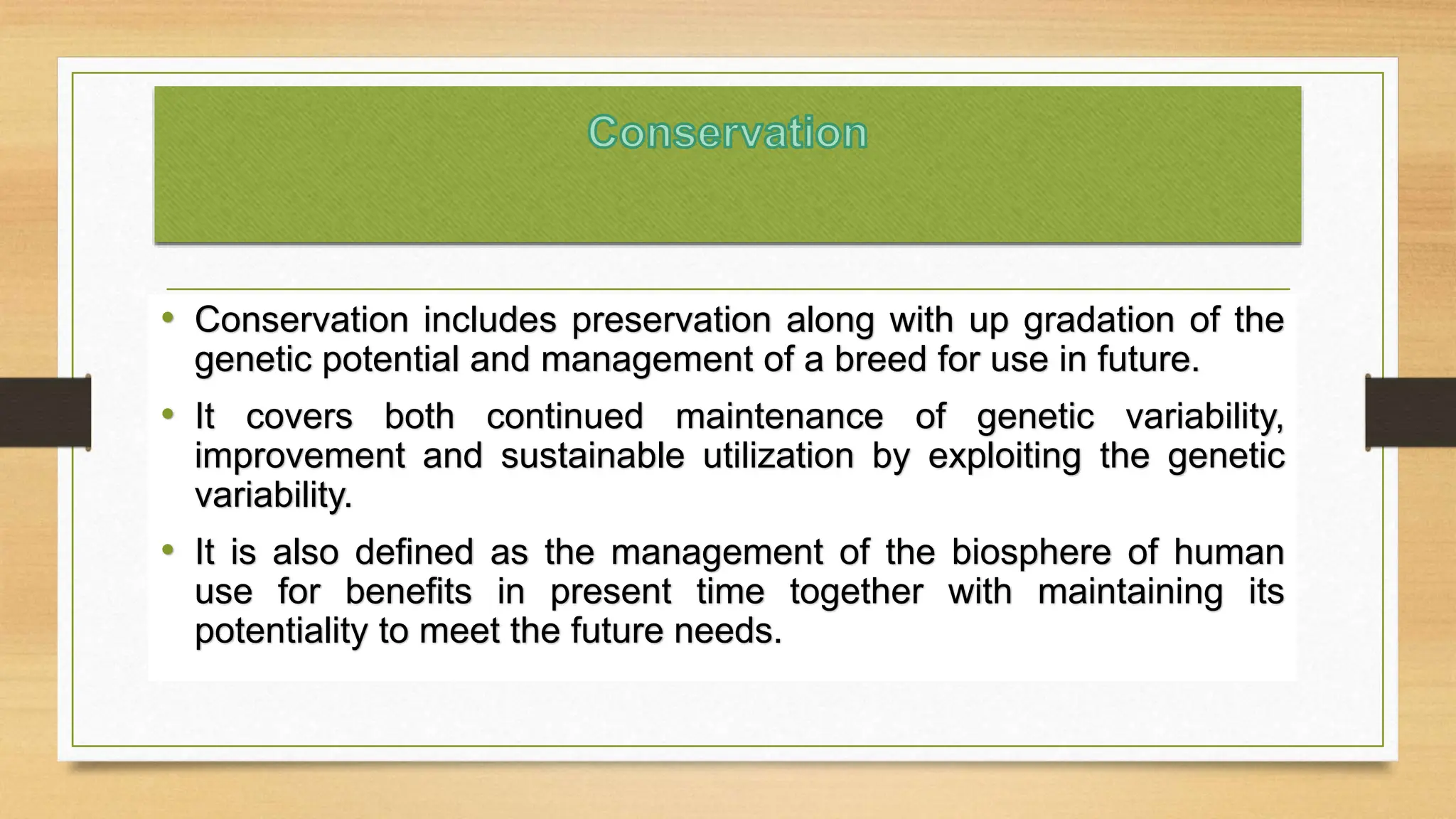 Conservation

• Conservation includes preservation along with up gradation of the genetic potential and management of a breed for use in future.

• It covers both continued maintenance of genetic variability, improvement and sustainable utilization by exploiting the genetic variability.

• It is also defined as the management of the biosphere of human use for benefits in present time together with maintaining its potentiality to meet the future needs.